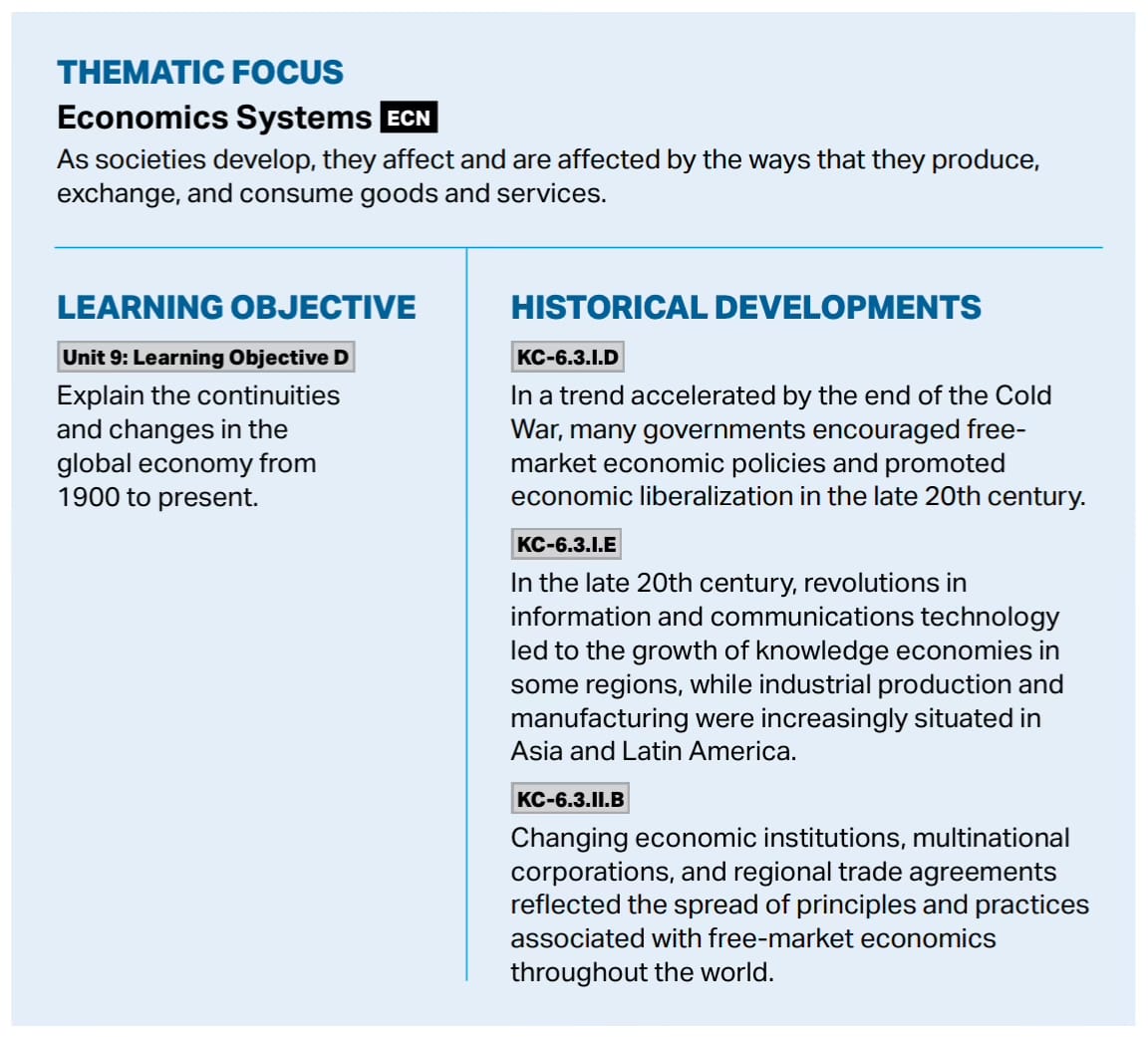 THEMATIC FOCUS

Economics Systems ECN

As societies develop, they affect and are affected by the ways that they produce, exchange, and consume goods and services.

LEARNING OBJECTIVE

Unit 9: Learning Objective D

Explain the continuities and changes in the global economy from 1900 to present.

HISTORICAL DEVELOPMENTS

KC-6.3.I.D

In a trend accelerated by the end of the Cold War, many governments encouraged free-market economic policies and promoted economic liberalization in the late 20th century.

KC-6.3.I.E

In the late 20th century, revolutions in information and communications technology led to the growth of knowledge economies in some regions, while industrial production and manufacturing were increasingly situated in Asia and Latin America.

KC-6.3.II.B

Changing economic institutions, multinational corporations, and regional trade agreements reflected the spread of principles and practices associated with free-market economics throughout the world.